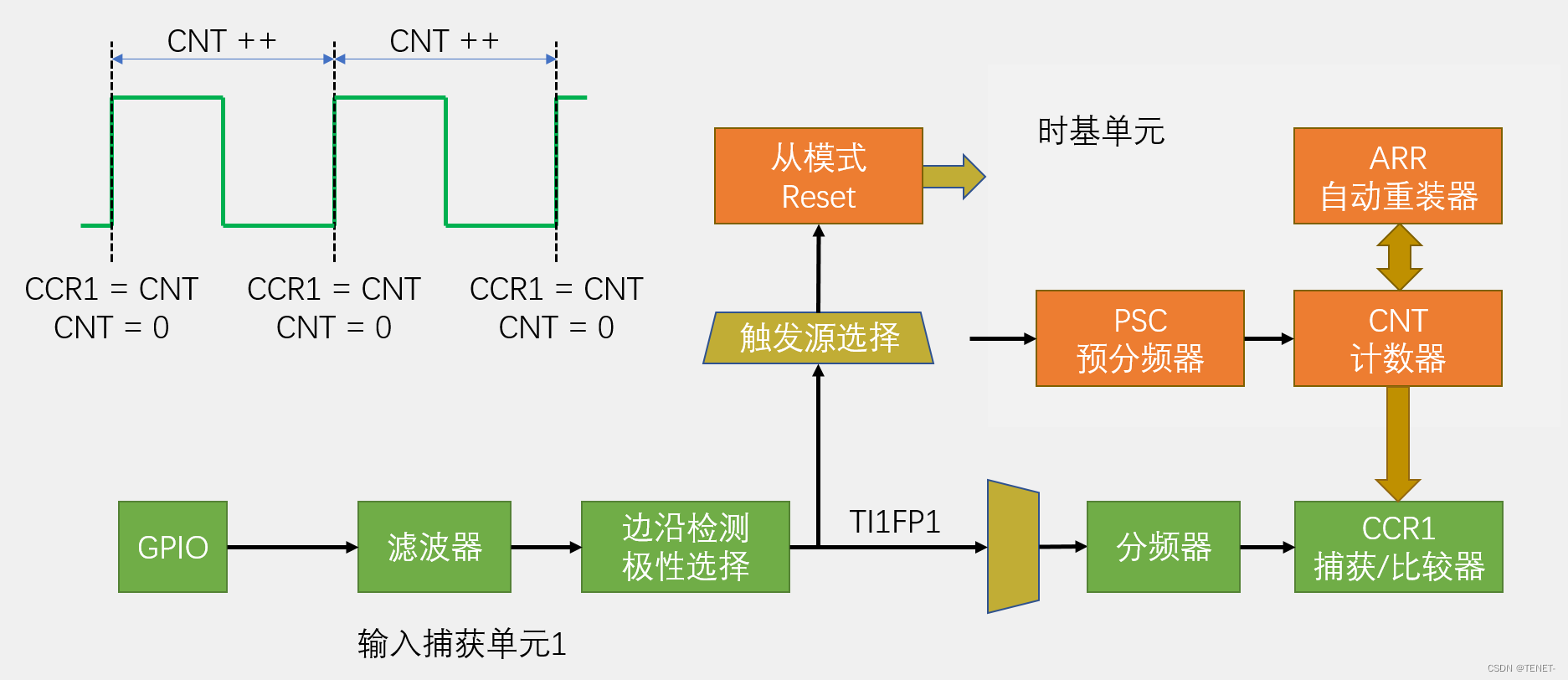 CNT ++
CNT ++

CCR1 = CNT
CNT = 0

CCR1 = CNT
CNT = 0

CCR1 = CNT
CNT = 0

从模式
Reset

时基单元

ARR
自动重装器

触发源选择

PSC
预分频器

CNT
计数器

GPIO

滤波器

边沿检测
极性选择

TI1FP1

分频器

CCR1
捕获/比较器

输入捕获单元1

CSDN @TENET-